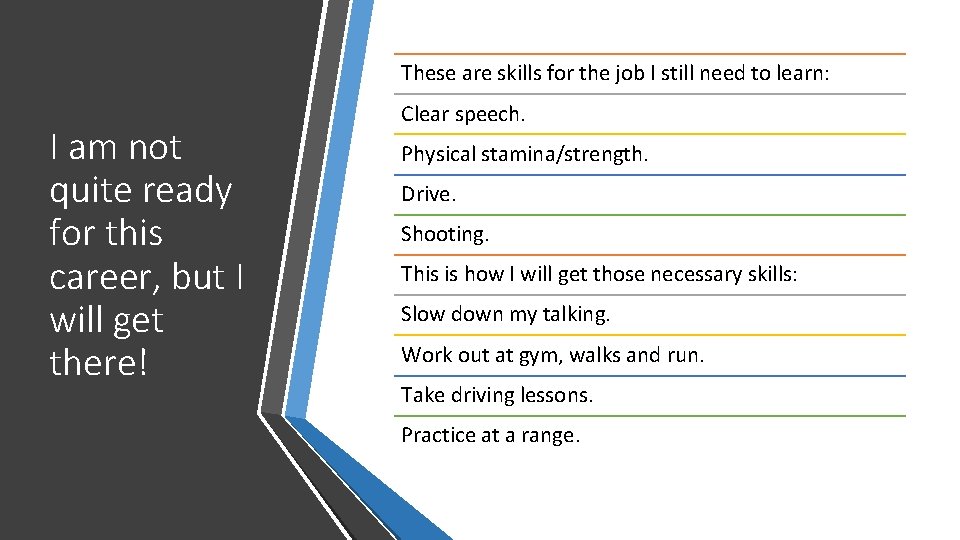 I am not quite ready for this career, but I will get there!

These are skills for the job I still need to learn:

Clear speech.

Physical stamina/strength.

Drive.

Shooting.

This is how I will get those necessary skills:

Slow down my talking.

Work out at gym, walks and run.

Take driving lessons.

Practice at a range.